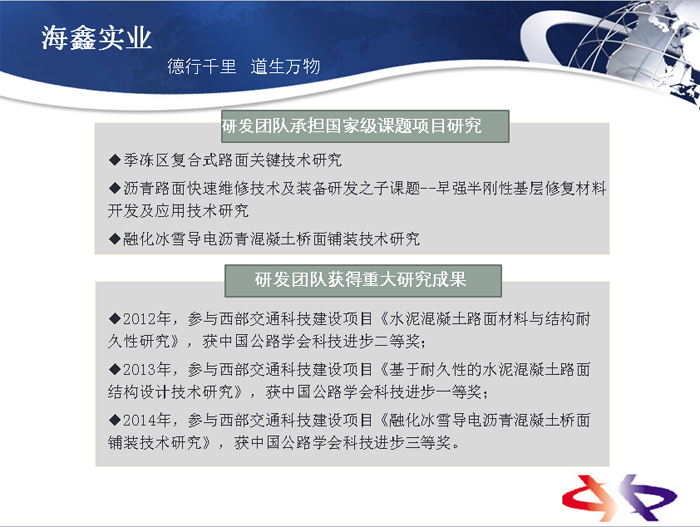 海鑫实业

德行千里 道生万物

研发团队承担国家级课题项目研究

◆季冻区复合式路面关键技术研究

◆沥青路面快速维修技术及装备研发之子课题--早强半刚性基层修复材料开发及应用技术研究

◆融化冰雪导电沥青混凝土桥面铺装技术研究

研发团队获得重大研究成果

◆2012年，参与西部交通科技建设项目《水泥混凝土路面材料与结构耐久性研究》，获中国公路学会科技进步二等奖；

◆2013年，参与西部交通科技建设项目《基于耐久性的水泥混凝土路面结构设计技术研究》，获中国公路学会科技进步一等奖；

◆2014年，参与西部交通科技建设项目《融化冰雪导电沥青混凝土桥面铺装技术研究》，获中国公路学会科技进步三等奖。